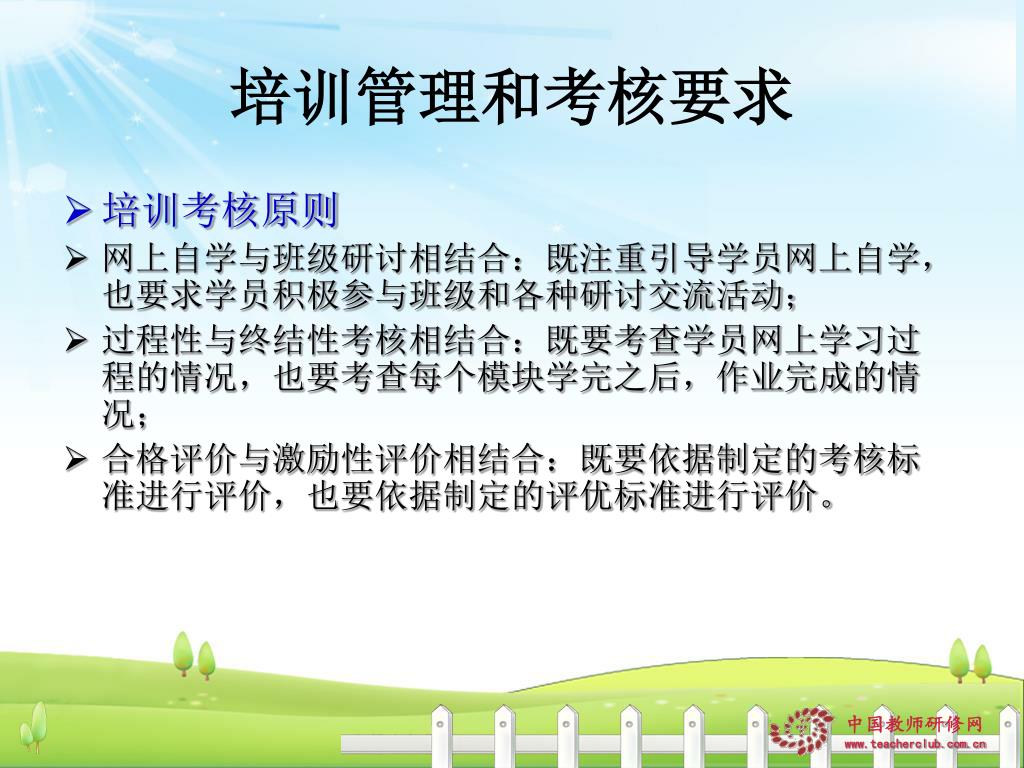 培训管理和考核要求

➢ 培训考核原则

➢ 网上自学与班级研讨相结合：既注重引导学员网上自学，也要求学员积极参与班级和各种研讨交流活动；

➢ 过程性与终结性考核相结合：既要考查学员网上学习过程的情况，也要考查每个模块学完之后，作业完成的情况；

➢ 合格评价与激励性评价相结合：既要依据制定的考核标准进行评价，也要依据制定的评优标准进行评价。

中国教师研修网
www.teacherclub.com.cn